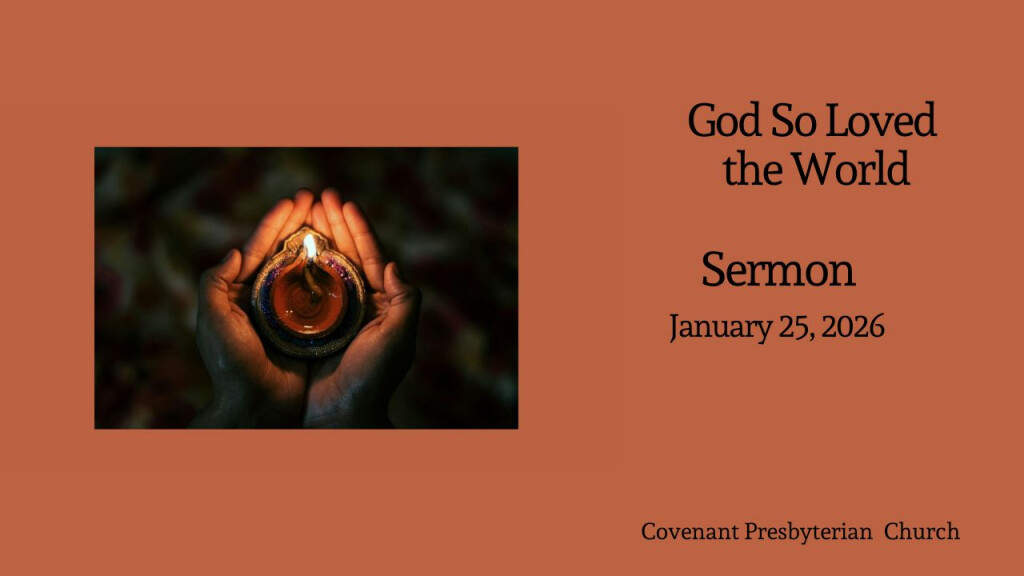 God So Loved the World

Sermon

January 25, 2026

Covenant Presbyterian Church